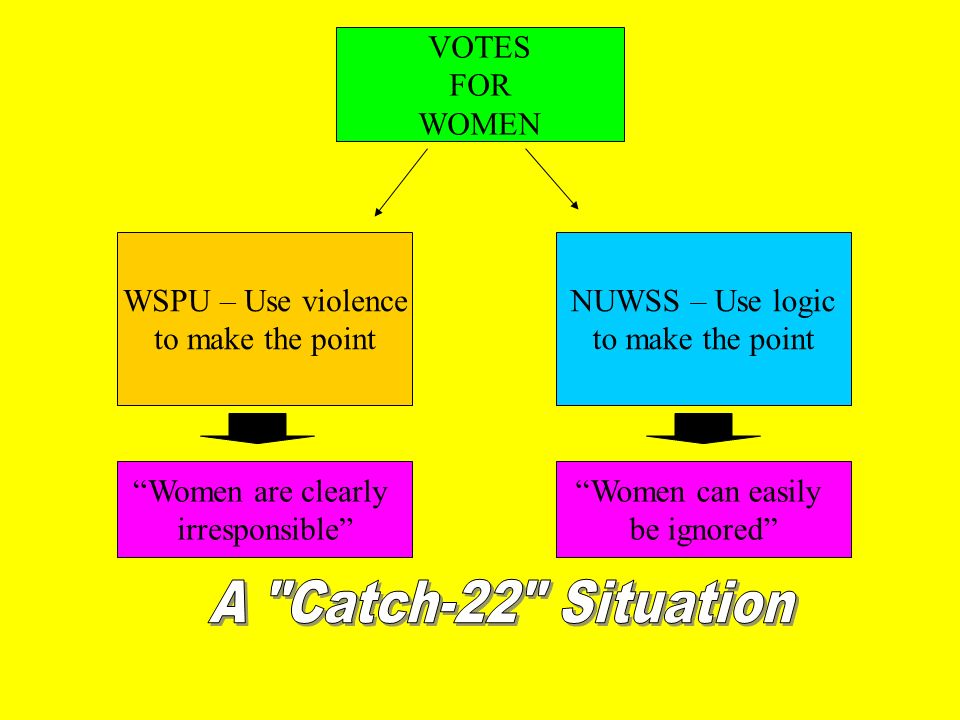 VOTES
FOR
WOMEN

WSPU – Use violence to make the point

NUWSS – Use logic to make the point

“Women are clearly irresponsible”

“Women can easily be ignored”

A "Catch-22" Situation